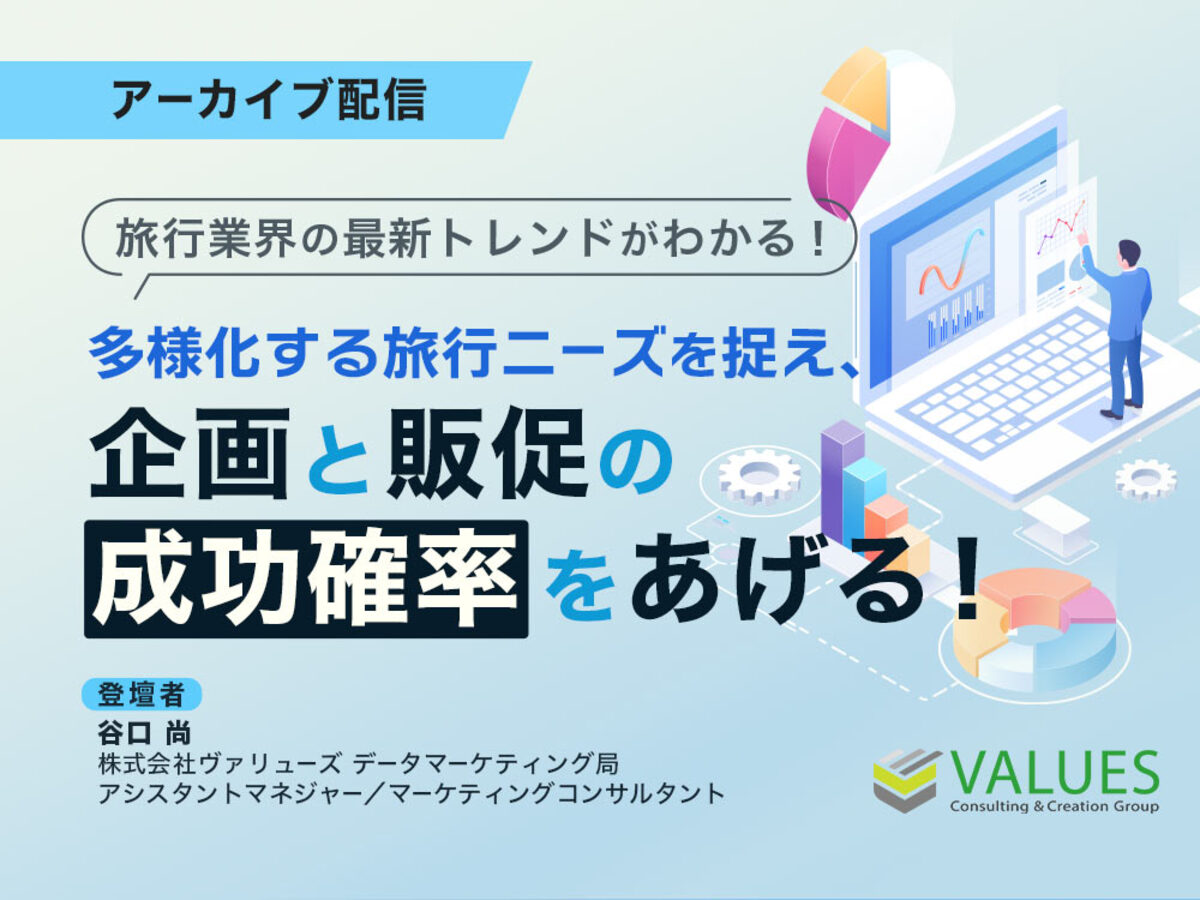 アーカイブ配信

旅行業界の最新トレンドがわかる！

多様化する旅行ニーズを捉え、
企画と販促の
成功確率をあげる！

登壇者
谷口 尚
株式会社ヴァリューズ データマーケティング局
アシスタントマネジャー／マーケティングコンサルタント

VALUES
Consulting & Creation Group